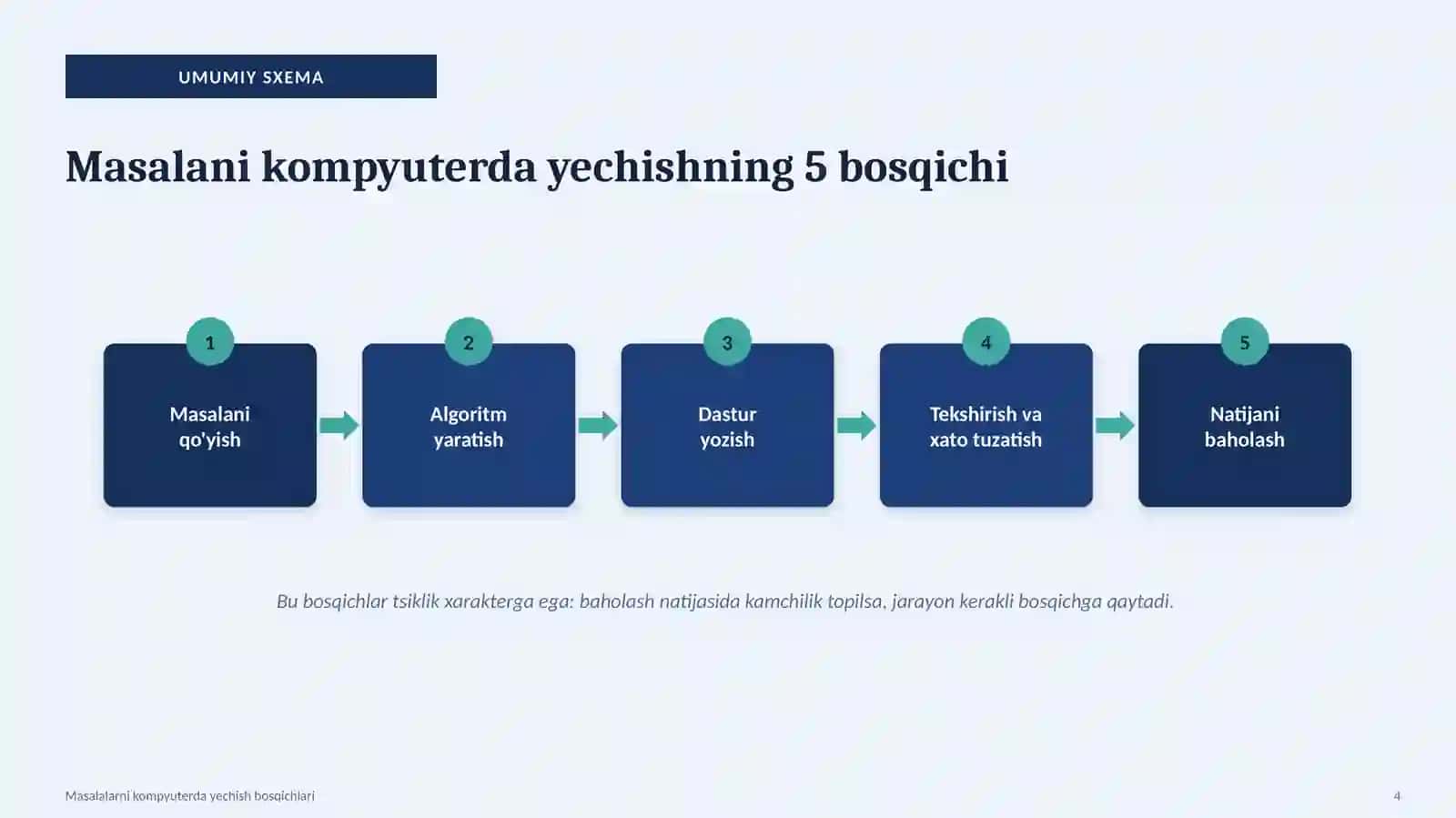 UMUMIY SXEMA

Masalani kompyuterda yechishning 5 bosqichi

1
Masalani qo'yish

2
Algoritm yaratish

3
Dastur yozish

4
Tekshirish va xato tuzatish

5
Natijani baholash

Bu bosqichlar tsiklik xarakterga ega: baholash natijasida kamchilik topilsa, jarayon kerakli bosqichga qaytadi.

Masalalarni kompyuterda yechish bosqichlari

4